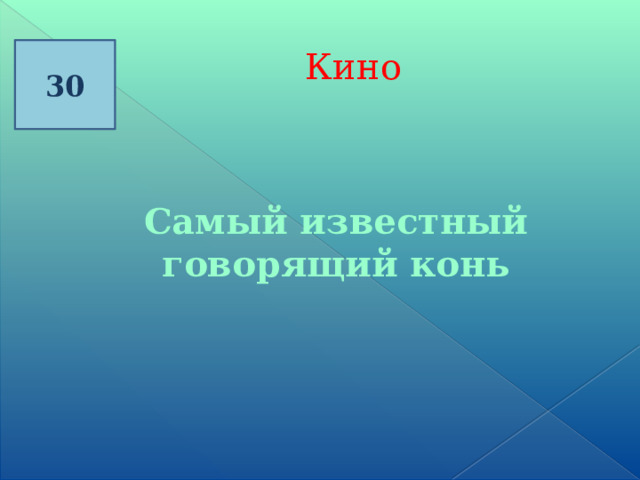 30

Кино

Самый известный говорящий конь